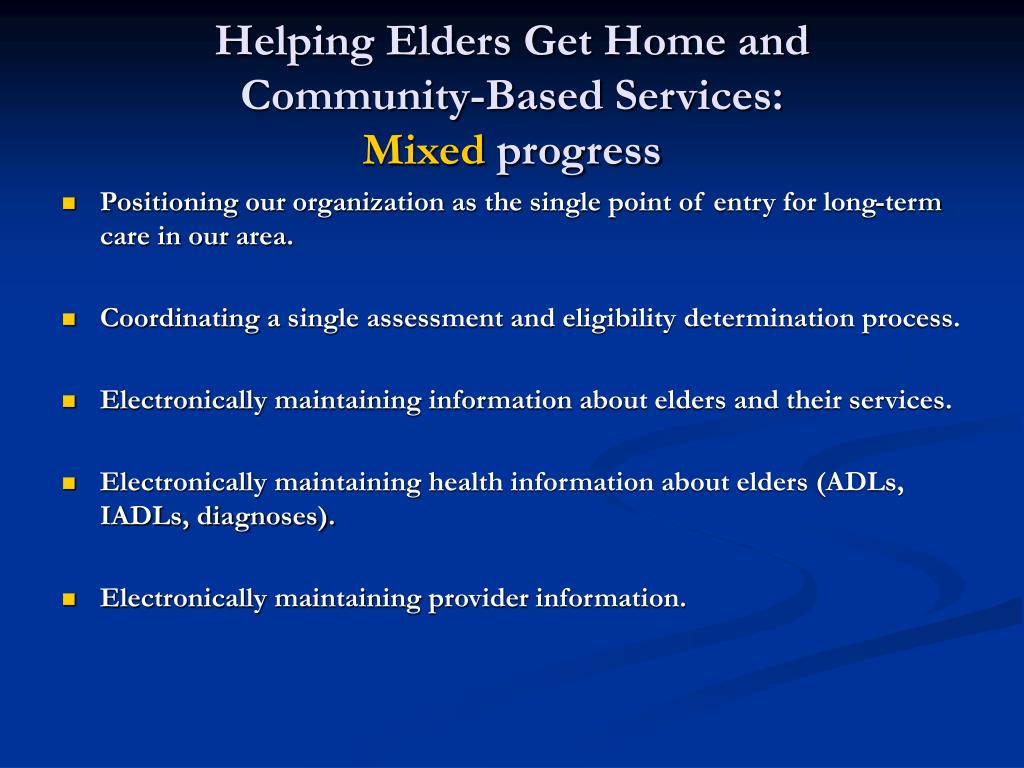 Helping Elders Get Home and Community-Based Services:
Mixed progress

- Positioning our organization as the single point of entry for long-term care in our area.

- Coordinating a single assessment and eligibility determination process.

- Electronically maintaining information about elders and their services.

- Electronically maintaining health information about elders (ADLs, IADLs, diagnoses).

- Electronically maintaining provider information.